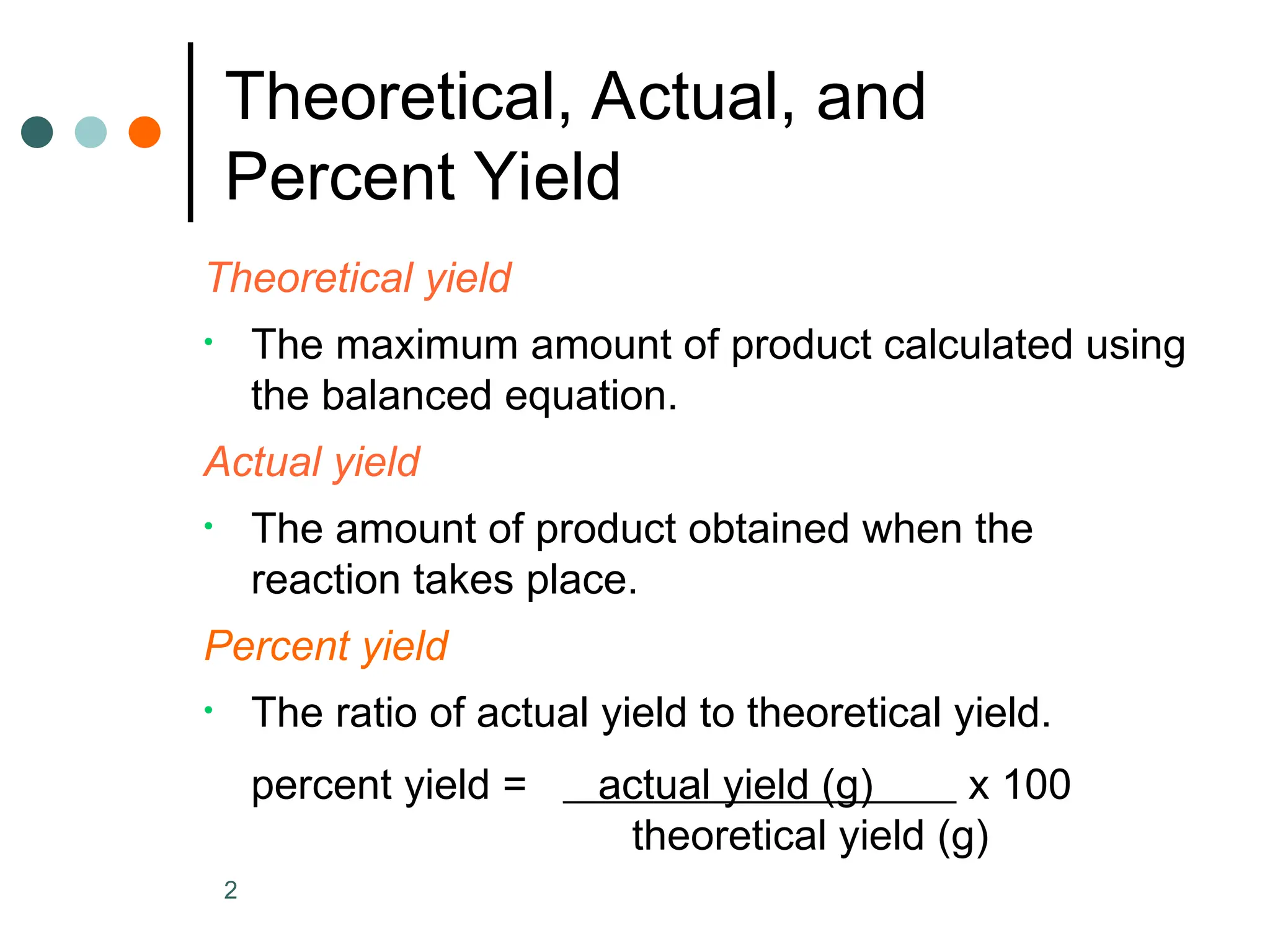 Theoretical, Actual, and Percent Yield

Theoretical yield

• The maximum amount of product calculated using the balanced equation.

Actual yield

• The amount of product obtained when the reaction takes place.

Percent yield

• The ratio of actual yield to theoretical yield.

percent yield = $\frac{\text{actual yield (g)}}{\text{theoretical yield (g)}}$ x 100

2